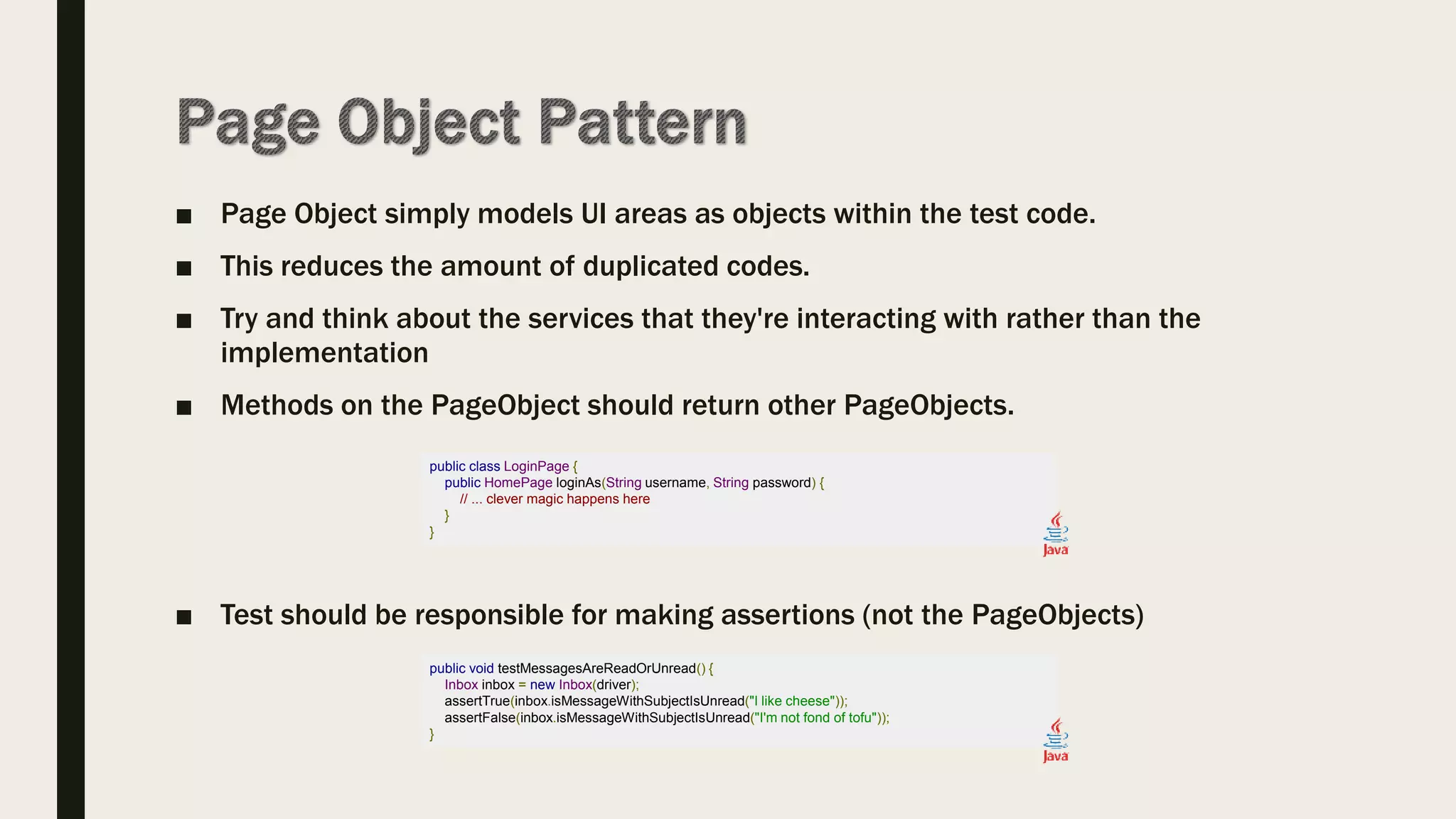 Page Object Pattern

■ Page Object simply models UI areas as objects within the test code.

■ This reduces the amount of duplicated codes.

■ Try and think about the services that they're interacting with rather than the implementation

■ Methods on the PageObject should return other PageObjects.

public class LoginPage {
    public HomePage loginAs(String username, String password) {
        // ... clever magic happens here
    }
}

Java

■ Test should be responsible for making assertions (not the PageObjects)

public void testMessagesAreReadOrUnread() {
    Inbox inbox = new Inbox(driver);
    assertTrue(inbox.isMessageWithSubjectIsUnread("I like cheese"));
    assertFalse(inbox.isMessageWithSubjectIsUnread("I'm not fond of tofu"));
}

Java